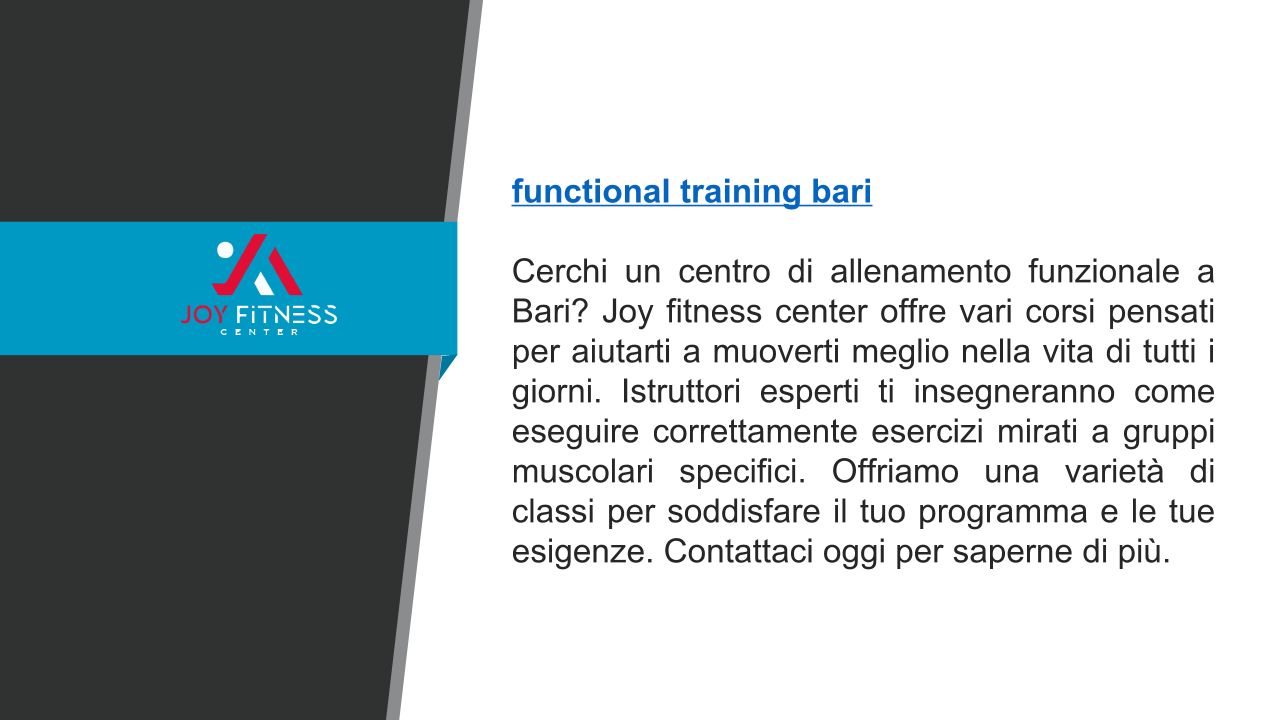 JOY FITNESS
CENTER

functional training bari

Cerchi un centro di allenamento funzionale a Bari? Joy fitness center offre vari corsi pensati per aiutarti a muoverti meglio nella vita di tutti i giorni. Istruttori esperti ti insegneranno come eseguire correttamente esercizi mirati a gruppi muscolari specifici. Offriamo una varietà di classi per soddisfare il tuo programma e le tue esigenze. Contattaci oggi per saperne di più.